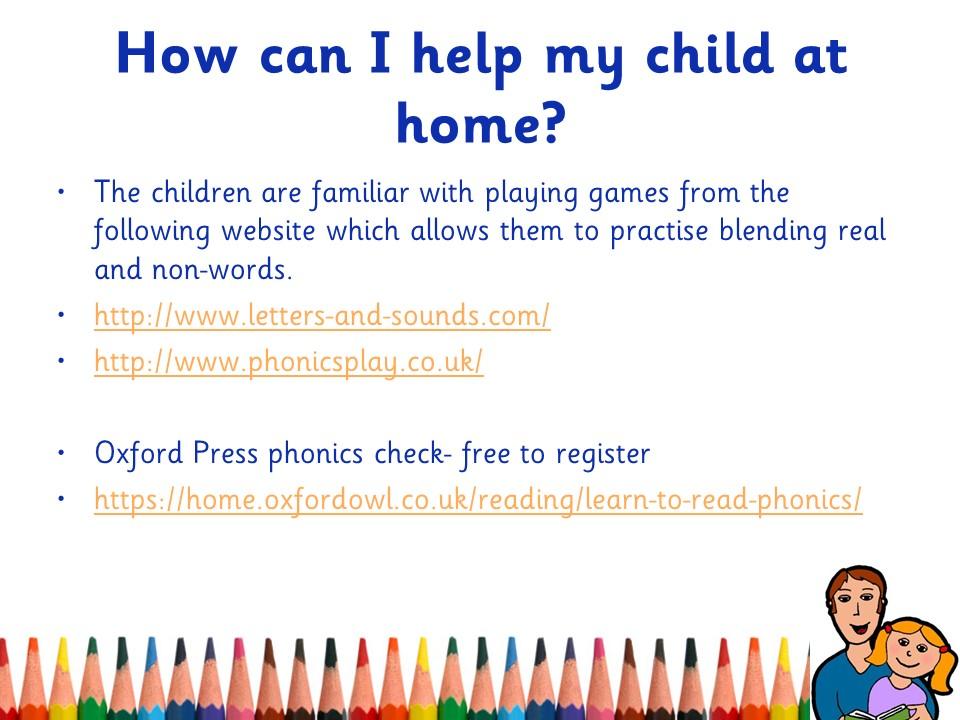 How can I help my child at home?

• The children are familiar with playing games from the following website which allows them to practise blending real and non-words.
• http://www.letters-and-sounds.com/
• http://www.phonicsplay.co.uk/

• Oxford Press phonics check- free to register
• https://home.oxfordowl.co.uk/reading/learn-to-read-phonics/